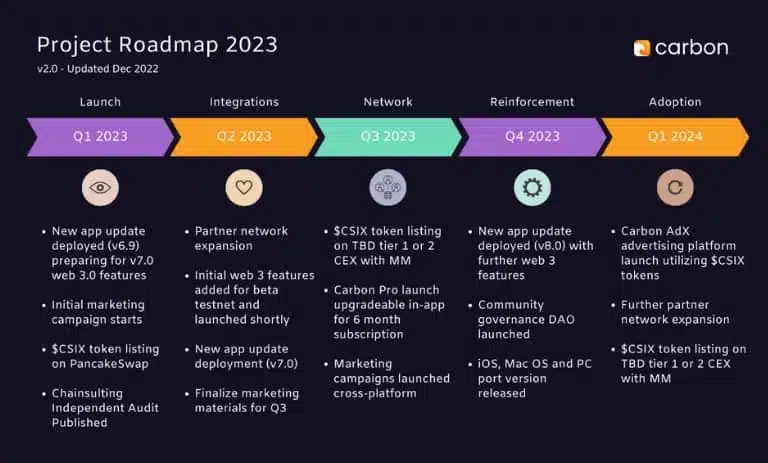 Project Roadmap 2023
v2.0 - Updated Dec 2022

carbon

Launch
Q1 2023
• New app update deployed (v6.9) preparing for v7.0 web 3.0 features
• Initial marketing campaign starts
• \$CSIX token listing on PancakeSwap
• Chainsulting Independent Audit Published

Integrations
Q2 2023
• Partner network expansion
• Initial web 3 features added for beta testnet and launched shortly
• New app update deployment (v7.0)
• Finalize marketing materials for Q3

Network
Q3 2023
• \$CSIX token listing on TBD tier 1 or 2 CEX with MM
• Carbon Pro launch upgradeable in-app for 6 month subscription
• Marketing campaigns launched cross-platform

Reinforcement
Q4 2023
• New app update deployed (v8.0) with further web 3 features
• Community governance DAO launched
• iOS, Mac OS and PC port version released

Adoption
Q1 2024
• Carbon AdX advertising platform launch utilizing \$CSIX tokens
• Further partner network expansion
• \$CSIX token listing on TBD tier 1 or 2 CEX with MM